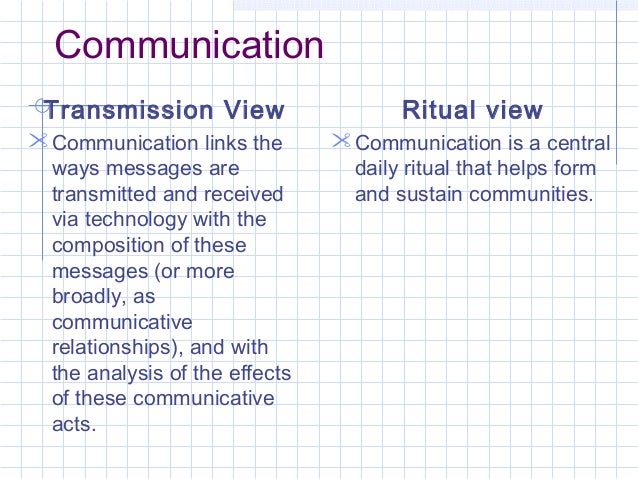 Communication

Transmission View

Communication links the ways messages are transmitted and received via technology with the composition of these messages (or more broadly, as communicative relationships), and with the analysis of the effects of these communicative acts.

Ritual view

Communication is a central daily ritual that helps form and sustain communities.